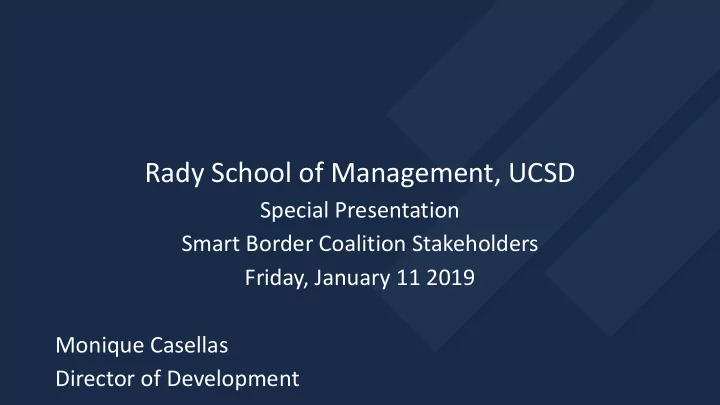 Rady School of Management, UCSD
Special Presentation
Smart Border Coalition Stakeholders
Friday, January 11 2019

Monique Casellas
Director of Development